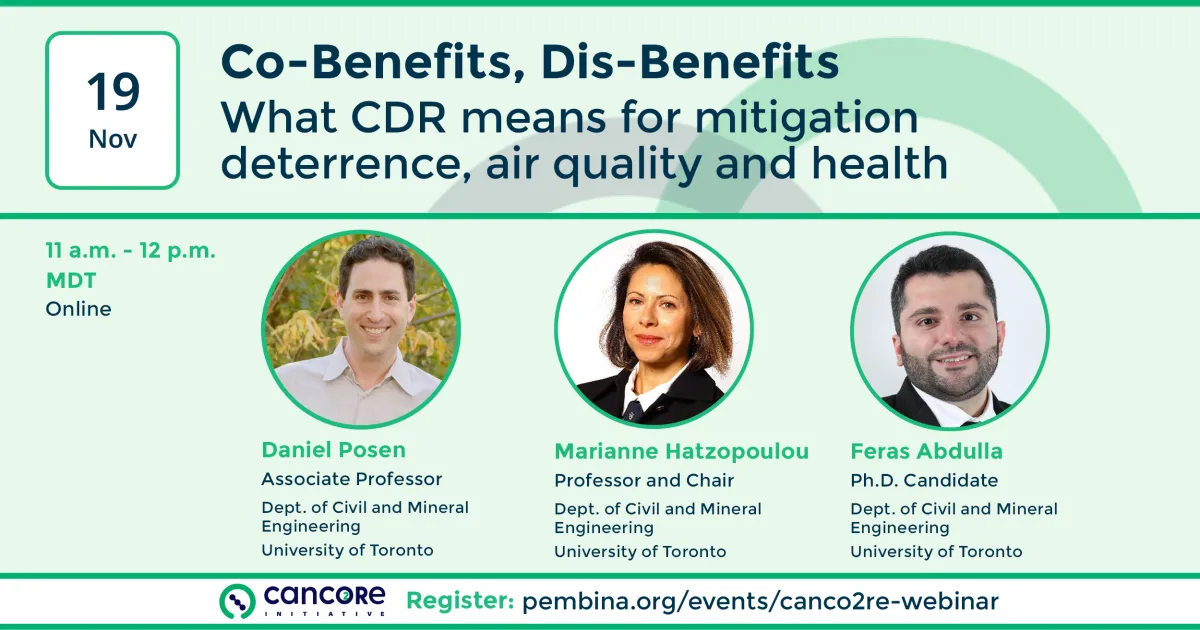 19
Nov

Co-Benefits, Dis-Benefits
What CDR means for mitigation deterrence, air quality and health

11 a.m. - 12 p.m.
MDT
Online

Daniel Posen
Associate Professor
Dept. of Civil and Mineral Engineering
University of Toronto

Marianne Hatzopoulou
Professor and Chair
Dept. of Civil and Mineral Engineering
University of Toronto

Feras Abdulla
Ph.D. Candidate
Dept. of Civil and Mineral Engineering
University of Toronto

CANCO2RE INITIATIVE

Register: pembina.org/events/canco2re-webinar